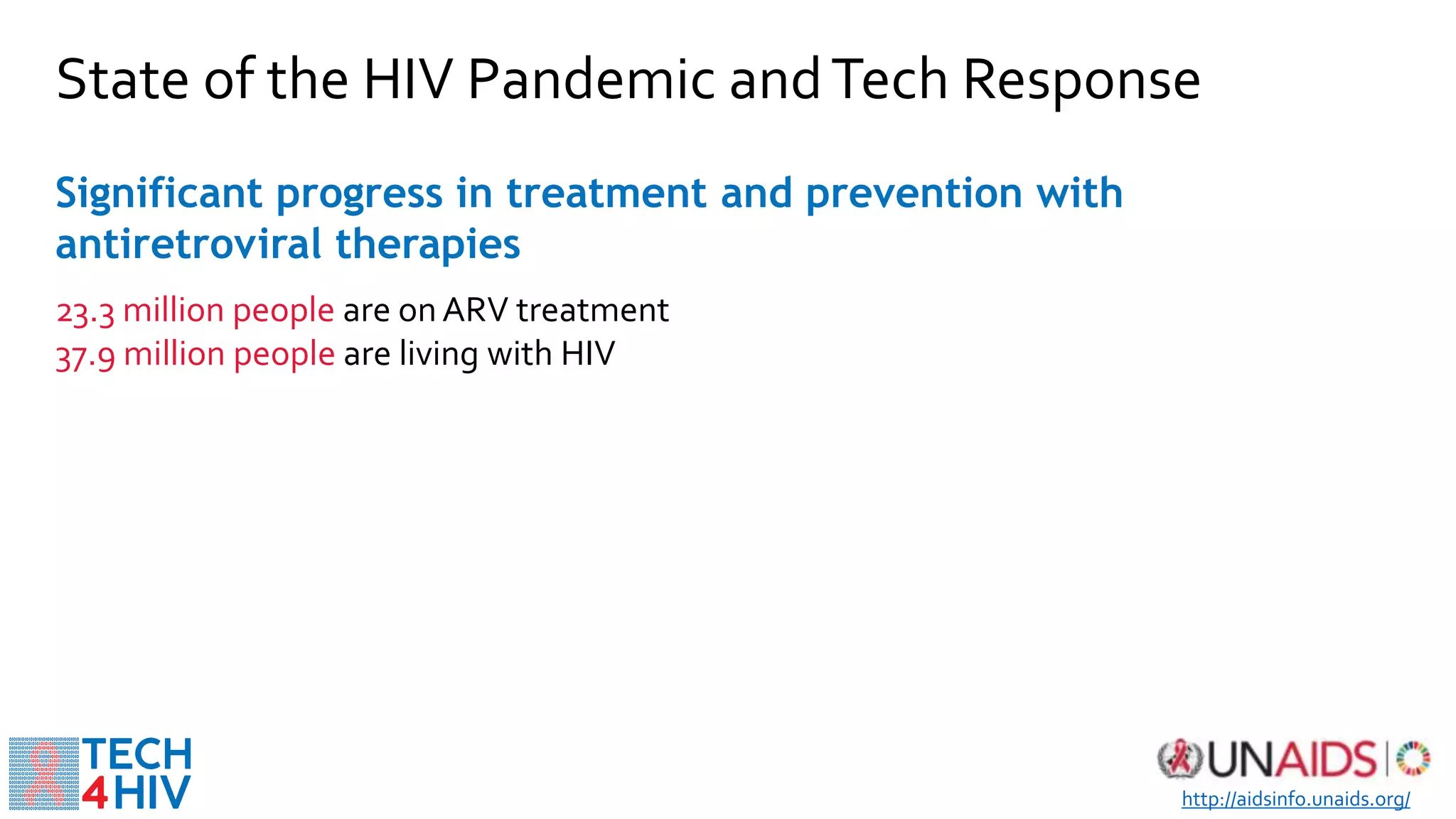 State of the HIV Pandemic and Tech Response

Significant progress in treatment and prevention with antiretroviral therapies

23.3 million people are on ARV treatment
37.9 million people are living with HIV

TECH 4HIV

UNAIDS

http://aidsinfo.unaids.org/